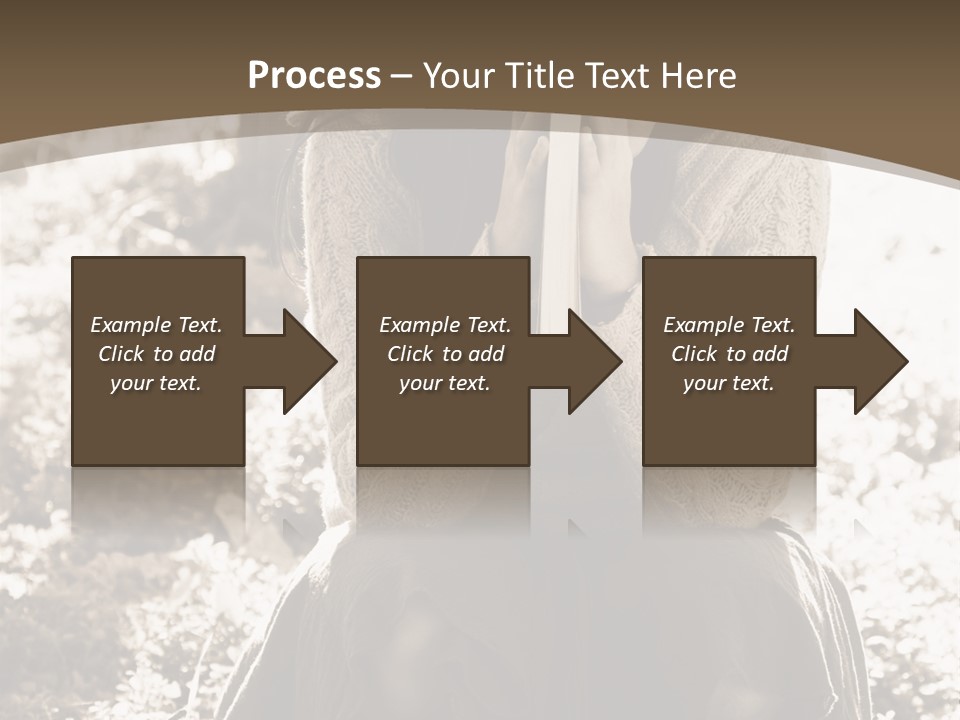 Process – Your Title Text Here

Example Text. Click to add your text.

Example Text. Click to add your text.

Example Text. Click to add your text.